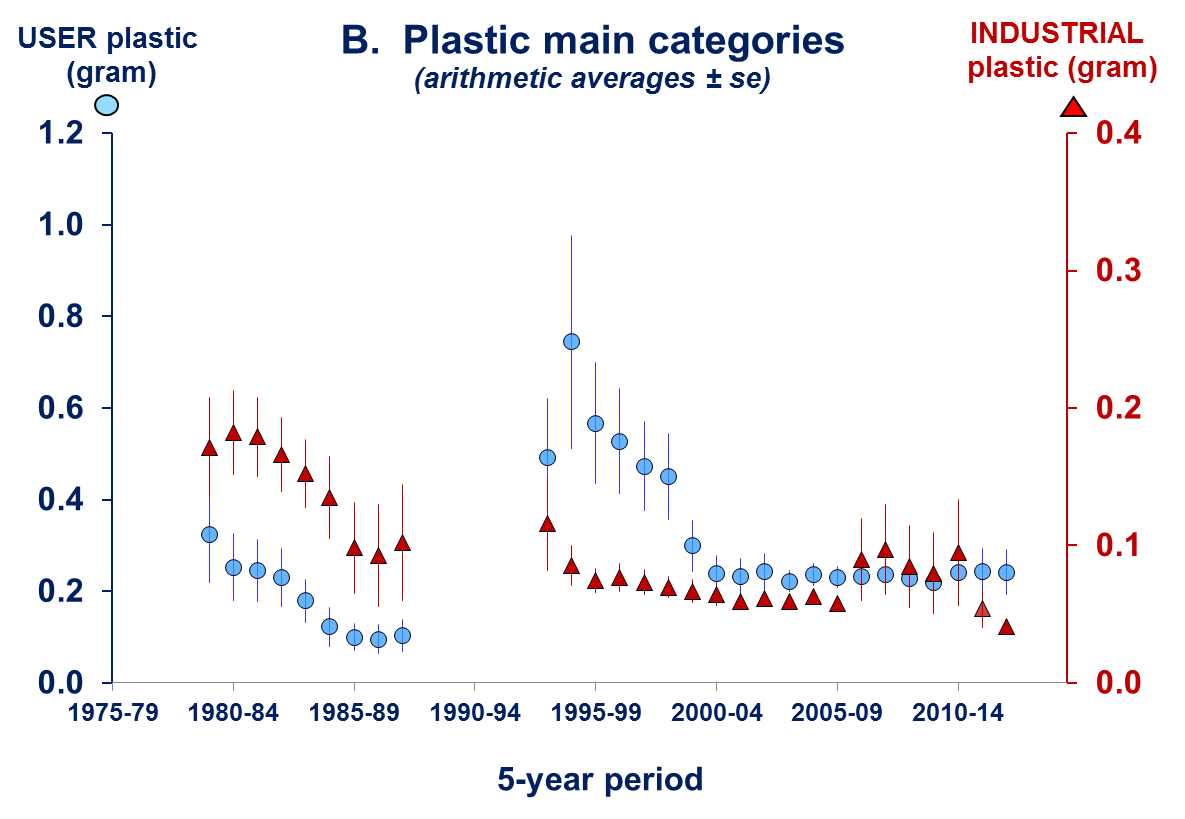 USER plastic (gram)

B. Plastic main categories
(arithmetic averages ± se)

INDUSTRIAL plastic (gram)

1.2
1.0
0.8
0.6
0.4
0.2
0.0

0.4
0.3
0.2
0.1
0.0

1975-79 1980-84 1985-89 1990-94 1995-99 2000-04 2005-09 2010-14

5-year period